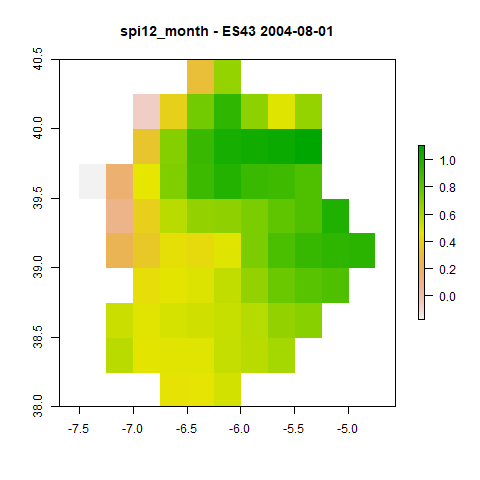 spi12_month - ES43 2004-08-01

40.5
40.0
39.5
39.0
38.5
38.0

-7.5 -7.0 -6.5 -6.0 -5.5 -5.0

1.0
0.8
0.6
0.4
0.2
0.0